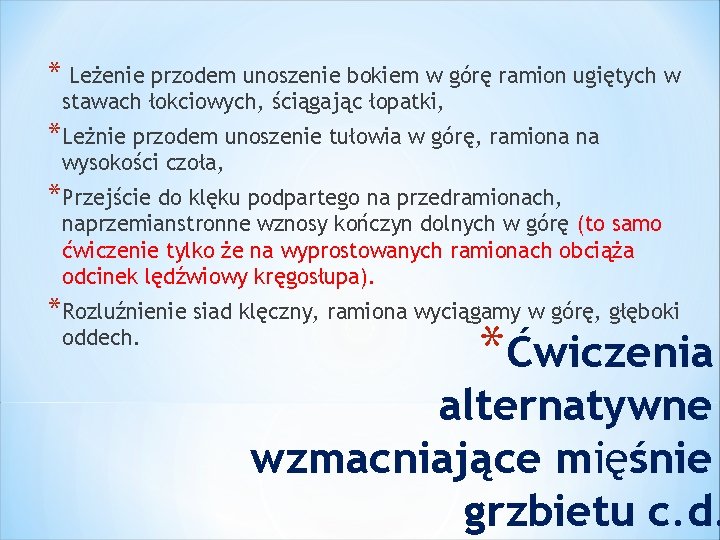 * Leżenie przodem unoszenie bokiem w górę ramion ugiętych w stawach łokciowych, ściągając łopatki,

*Leżnie przodem unoszenie tułowia w górę, ramiona na wysokości czoła,

*Przejście do klęku podpartego na przedramionach, naprzemianstronne wznosy kończyn dolnych w górę (to samo ćwiczenie tylko że na wyprostowanych ramionach obciąża odcinek lędźwiowy kręgosłupa).

*Rozluźnienie siad klęczny, ramiona wyciągamy w górę, głęboki oddech.

*Ćwiczenia alternatywne wzmacniające mięśnie grzbietu c.d.